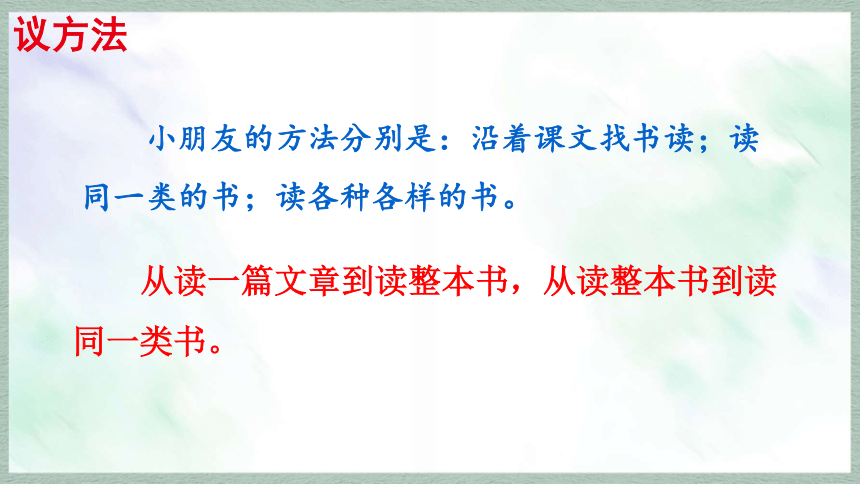 议方法

小朋友的方法分别是：沿着课文找书读；读同一类的书；读各种各样的书。

从读一篇文章到读整本书，从读整本书到读同一类书。